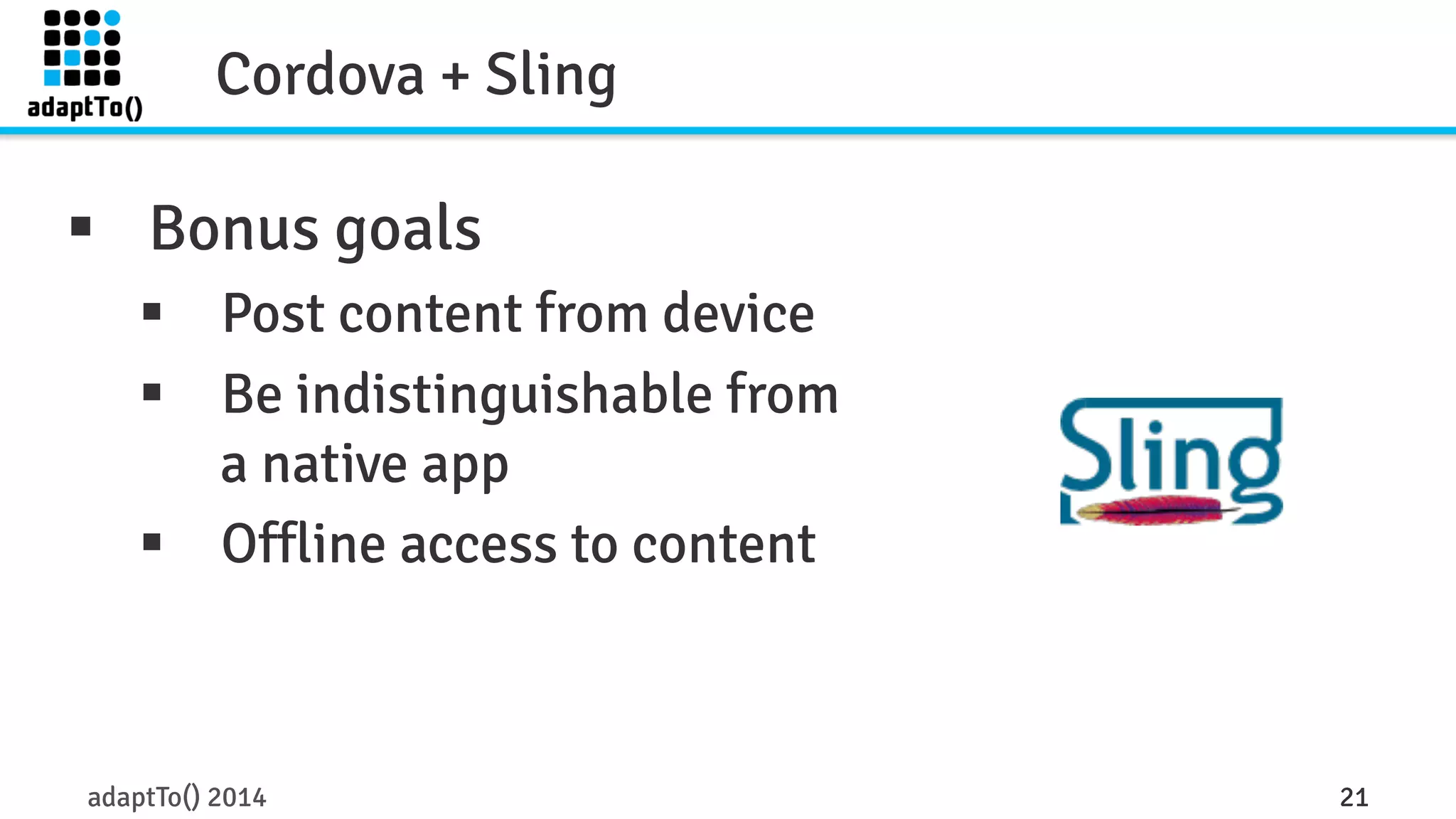 adaptTo()

Cordova + Sling

▪ Bonus goals

▪ Post content from device

▪ Be indistinguishable from a native app

▪ Offline access to content

Sling

adaptTo() 2014

21